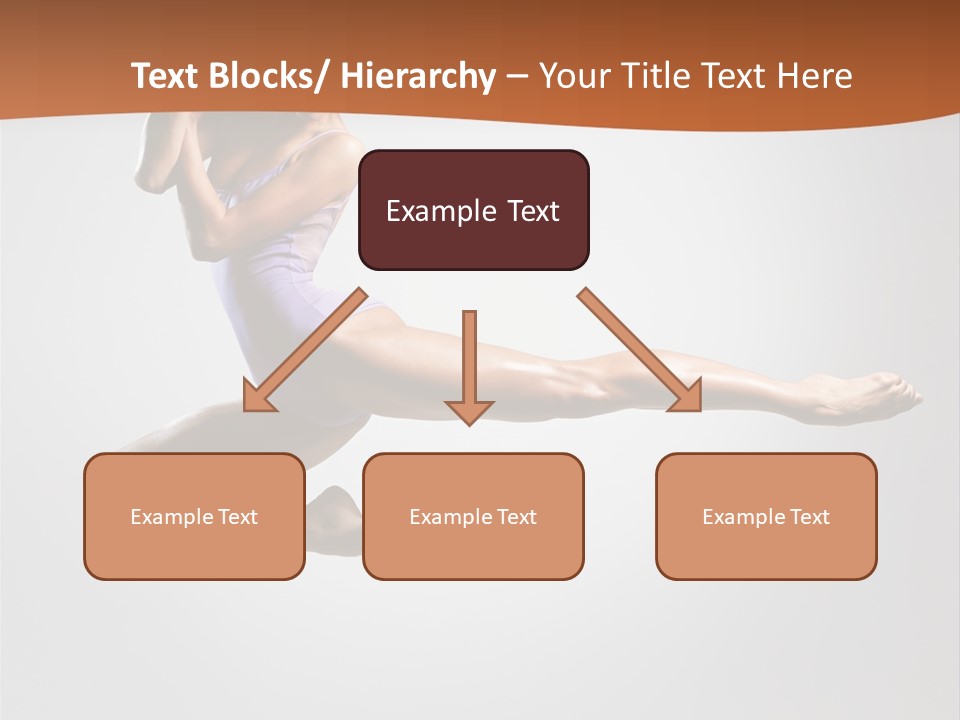 Text Blocks/ Hierarchy – Your Title Text Here

Example Text

Example Text

Example Text

Example Text